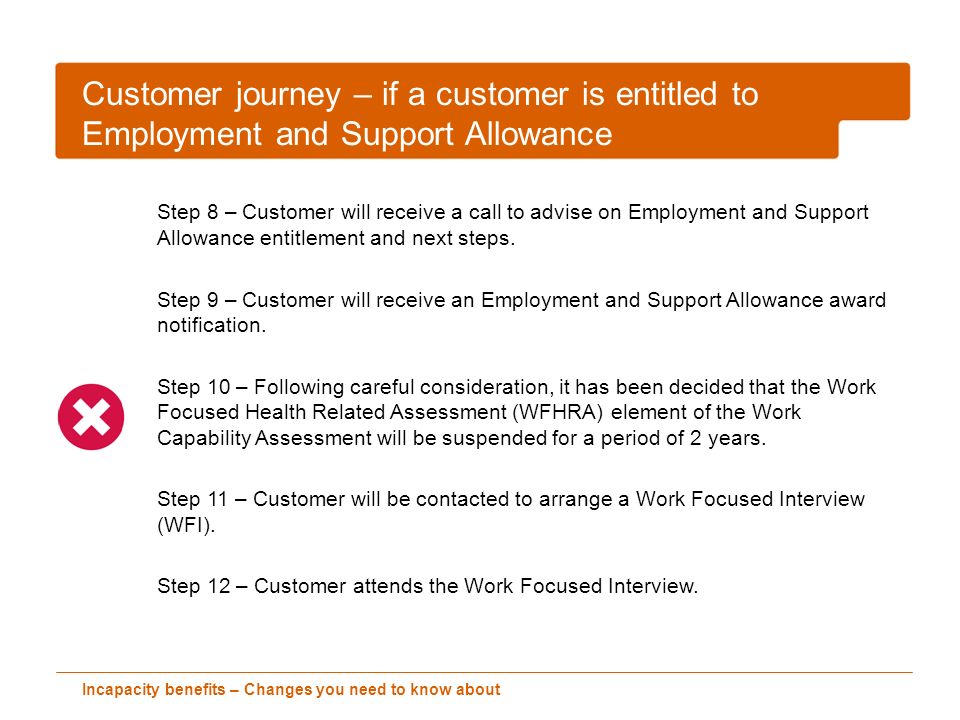 Customer journey – if a customer is entitled to Employment and Support Allowance

Step 8 – Customer will receive a call to advise on Employment and Support Allowance entitlement and next steps.

Step 9 – Customer will receive an Employment and Support Allowance award notification.

Step 10 – Following careful consideration, it has been decided that the Work Focused Health Related Assessment (WFHRA) element of the Work Capability Assessment will be suspended for a period of 2 years.

Step 11 – Customer will be contacted to arrange a Work Focused Interview (WFI).

Step 12 – Customer attends the Work Focused Interview.

Incapacity benefits – Changes you need to know about